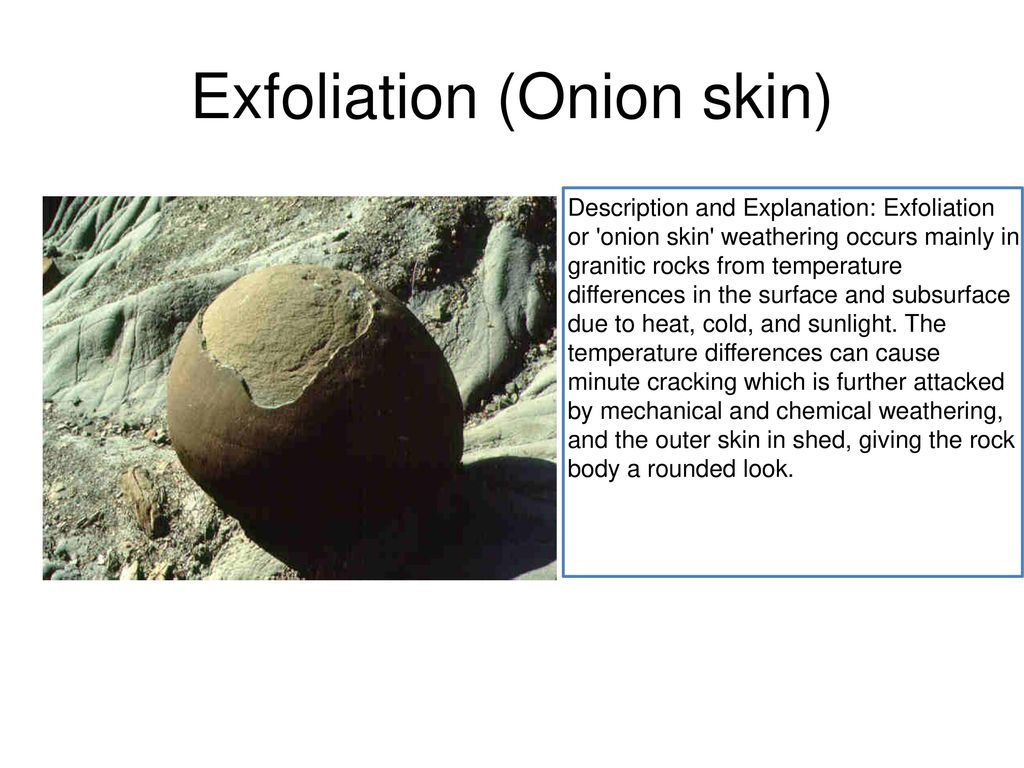 Exfoliation (Onion skin)

Description and Explanation: Exfoliation or 'onion skin' weathering occurs mainly in granitic rocks from temperature differences in the surface and subsurface due to heat, cold, and sunlight. The temperature differences can cause minute cracking which is further attacked by mechanical and chemical weathering, and the outer skin in shed, giving the rock body a rounded look.